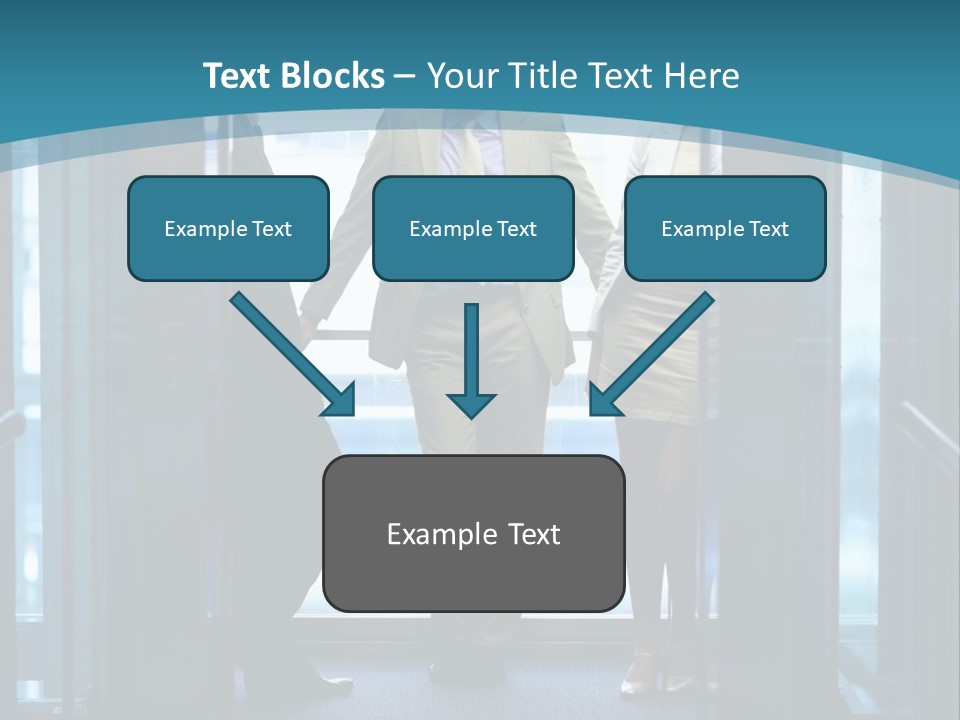 Text Blocks – Your Title Text Here

Example Text

Example Text

Example Text

Example Text